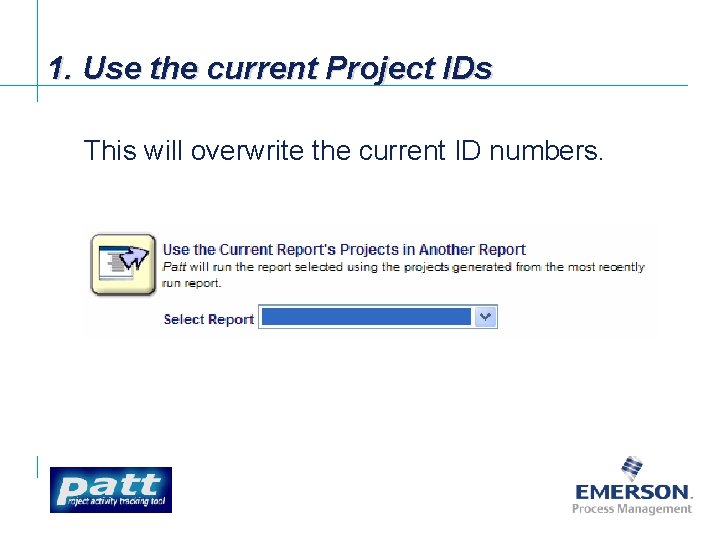 1. Use the current Project IDs

This will overwrite the current ID numbers.

Use the Current Report's Projects in Another Report
Patt will run the report selected using the projects generated from the most recently run report.

Select Report

patt
project activity tracking tool

EMERSON.
Process Management